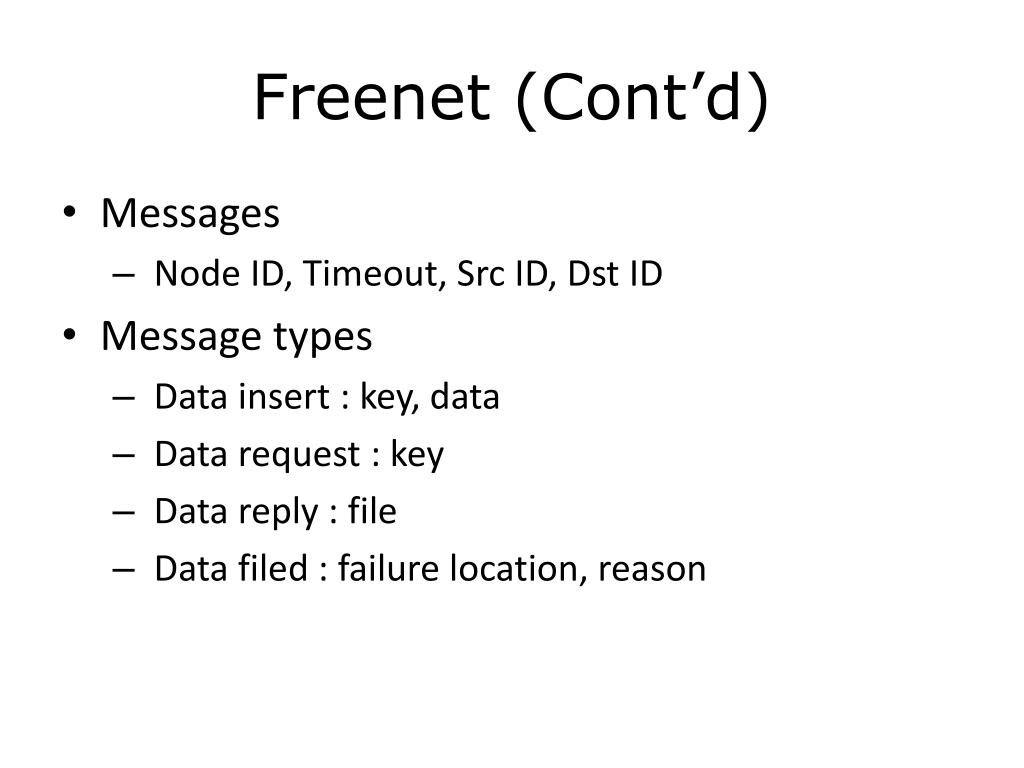 Freenet (Cont’d)

• Messages
– Node ID, Timeout, Src ID, Dst ID
• Message types
– Data insert : key, data
– Data request : key
– Data reply : file
– Data filed : failure location, reason